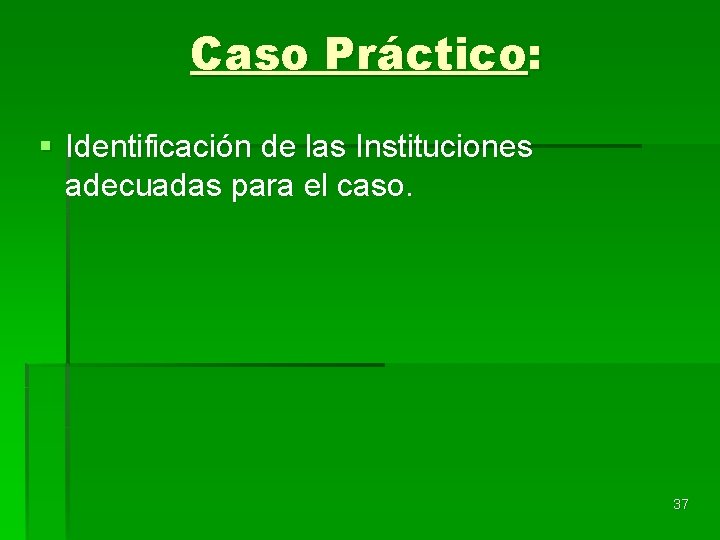 Caso Práctico:

▪ Identificación de las Instituciones adecuadas para el caso.

37